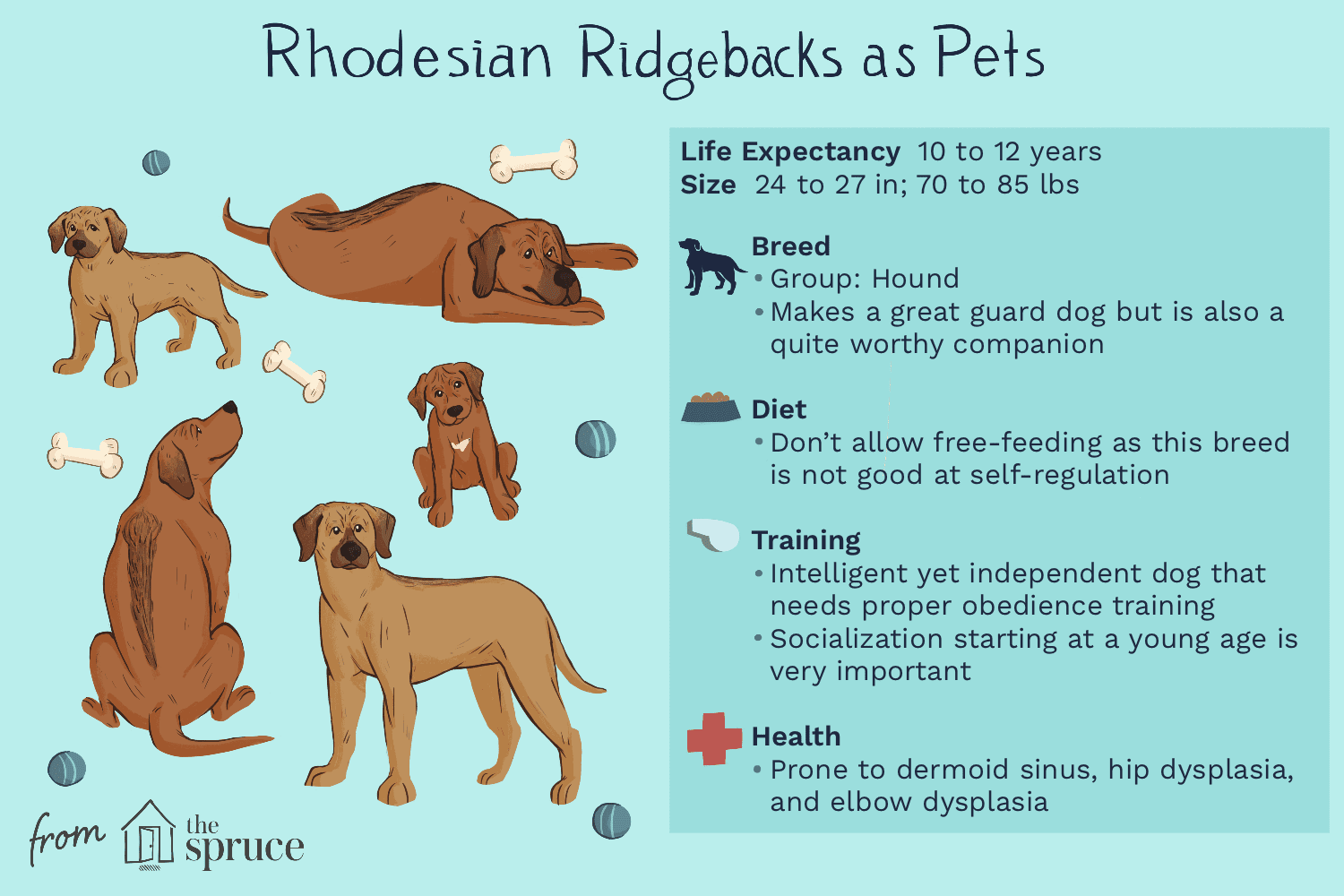 Rhodesian Ridgebacks as Pets

Life Expectancy 10 to 12 years
Size 24 to 27 in; 70 to 85 lbs

Breed
• Group: Hound
• Makes a great guard dog but is also a quite worthy companion

Diet
• Don't allow free-feeding as this breed is not good at self-regulation

Training
• Intelligent yet independent dog that needs proper obedience training
• Socialization starting at a young age is very important

Health
• Prone to dermoid sinus, hip dysplasia, and elbow dysplasia

from the spruce